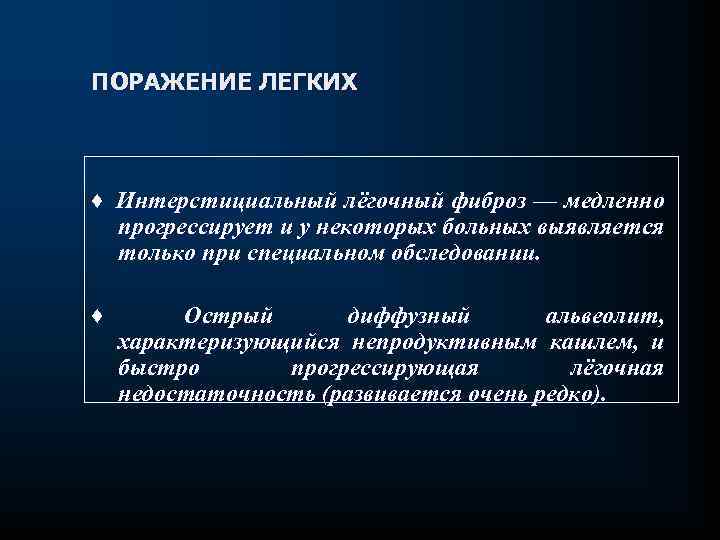 ПОРАЖЕНИЕ ЛЕГКИХ

♦ Интерстициальный лёгочный фиброз — медленно прогрессирует и у некоторых больных выявляется только при специальном обследовании.

♦ Острый диффузный альвеолит, характеризующийся непродуктивным кашлем, и быстро прогрессирующая лёгочная недостаточность (развивается очень редко).